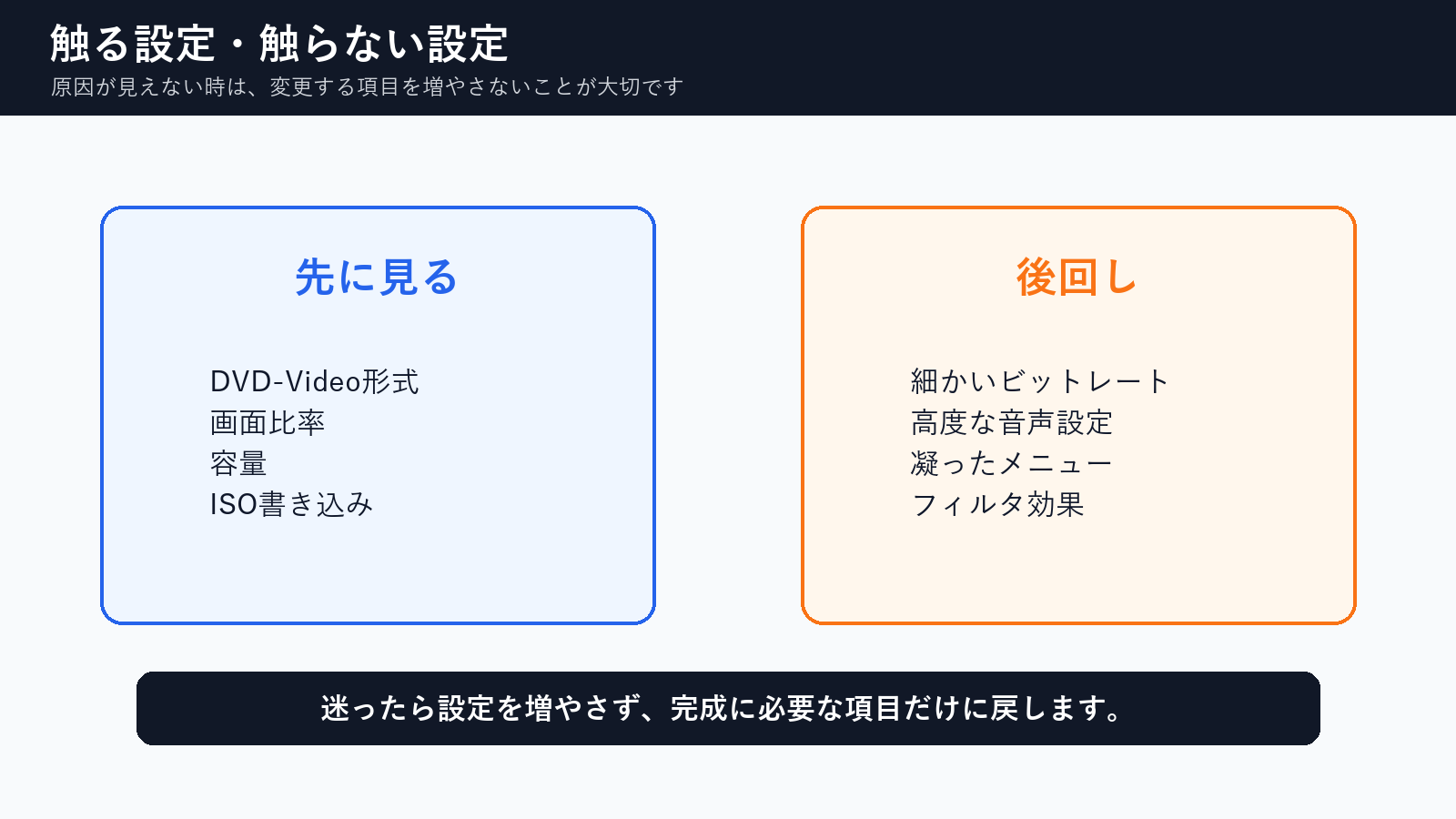 触る設定・触らない設定
原因が見えない時は、変更する項目を増やさないことが大切です

先に見る

DVD-Video形式
画面比率
容量
ISO書き込み

後回し

細かいビットレート
高度な音声設定
凝ったメニュー
フィルタ効果

迷ったら設定を増やさず、完成に必要な項目だけに戻します。